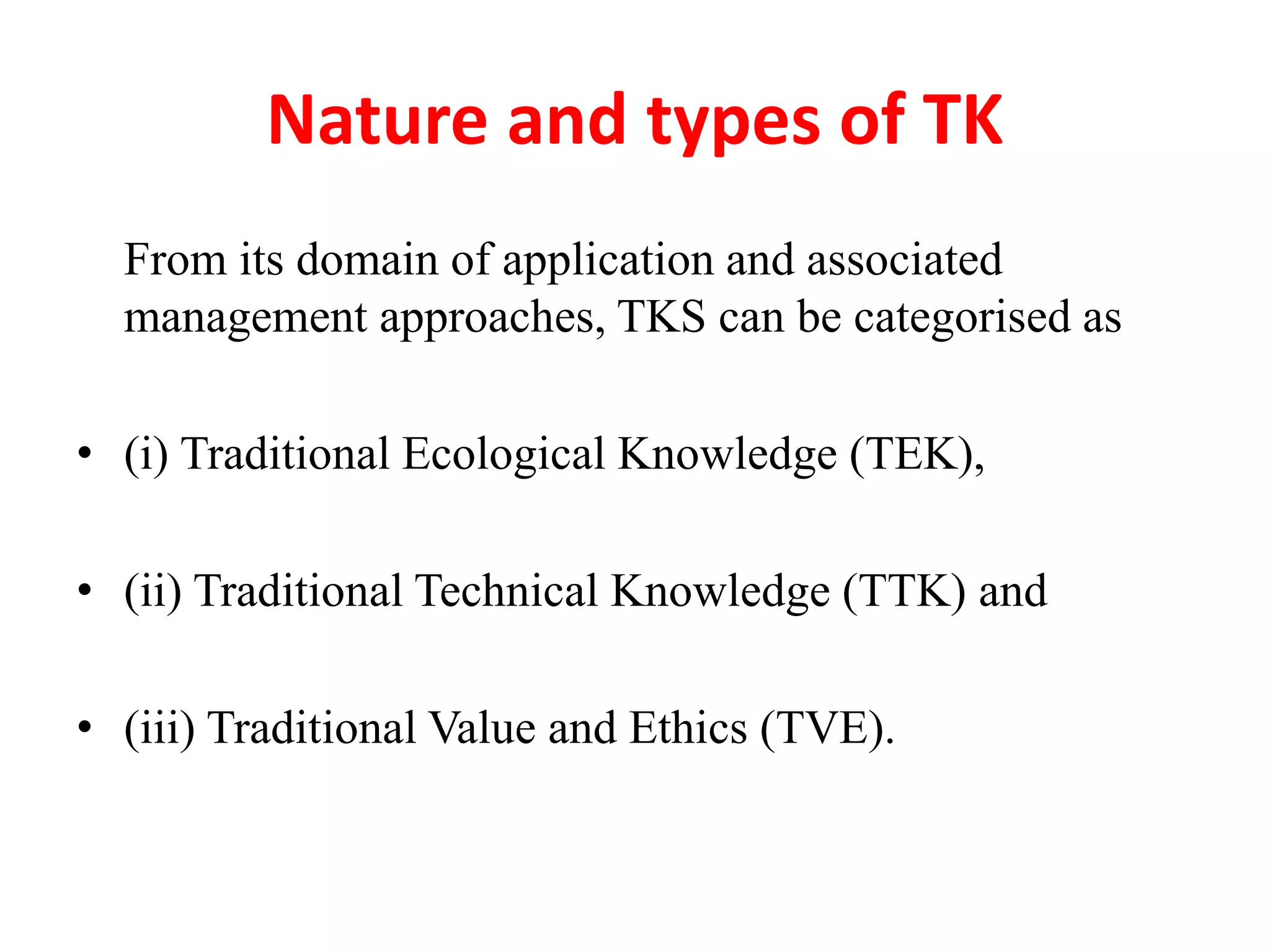 Nature and types of TK

From its domain of application and associated management approaches, TKS can be categorised as

• (i) Traditional Ecological Knowledge (TEK),

• (ii) Traditional Technical Knowledge (TTK) and

• (iii) Traditional Value and Ethics (TVE).